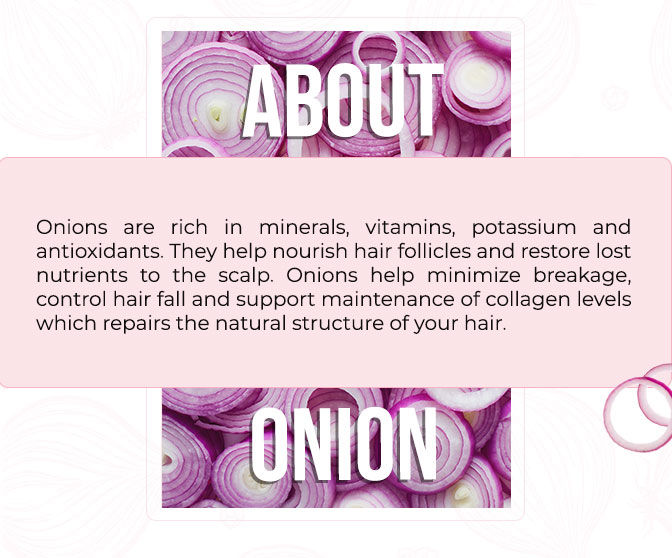 ABOUT

Onions are rich in minerals, vitamins, potassium and antioxidants. They help nourish hair follicles and restore lost nutrients to the scalp. Onions help minimize breakage, control hair fall and support maintenance of collagen levels which repairs the natural structure of your hair.

ONION